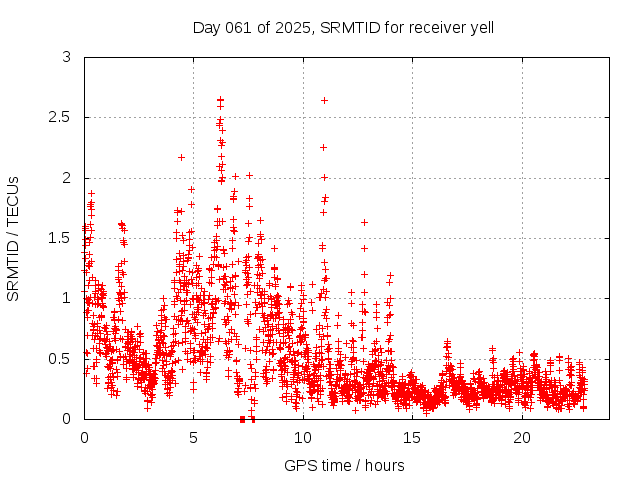 Day 061 of 2025, SRMTID for receiver yell

SRMTID / TECUs

3
2.5
2
1.5
1
0.5
0

0
5
10
15
20

GPS time / hours